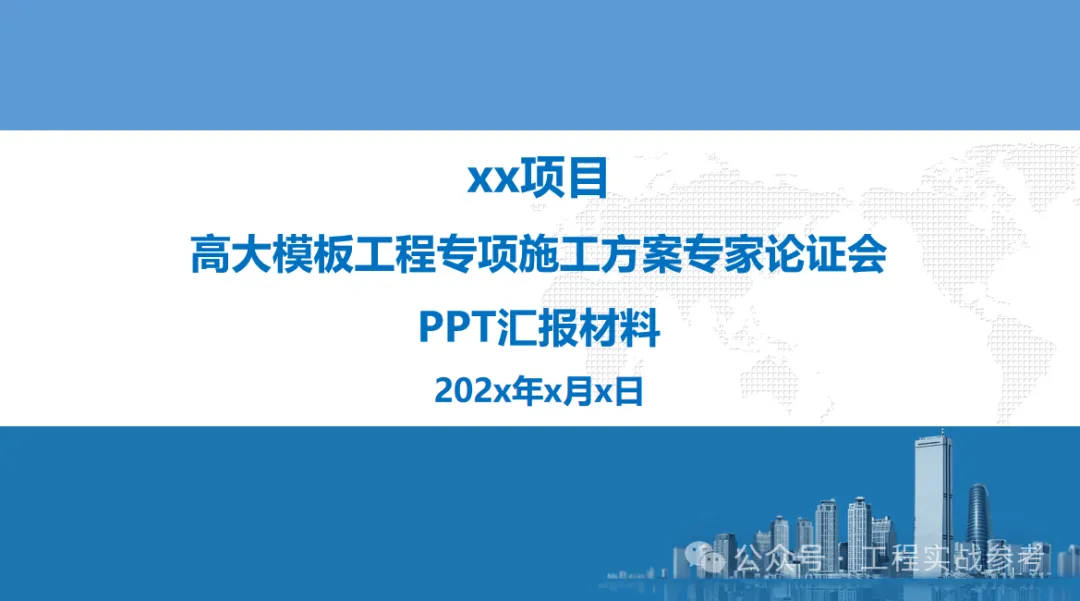 xx项目
高大模板工程专项施工方案专家论证会
PPT汇报材料
202x年x月x日

公众号 · 工程实战参考